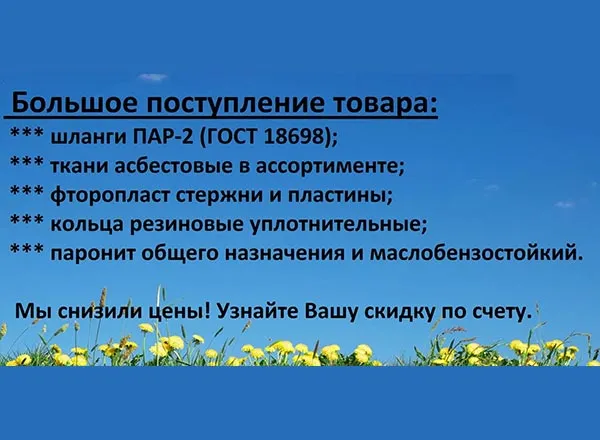 Большое поступление товара:
*** шланги ПАР-2 (ГОСТ 18698);
*** ткани асбестовые в ассортименте;
*** фторопласт стержни и пластины;
*** кольца резиновые уплотнительные;
*** паронит общего назначения и маслобензостойкий.

Мы снизили цены! Узнайте Вашу скидку по счету.